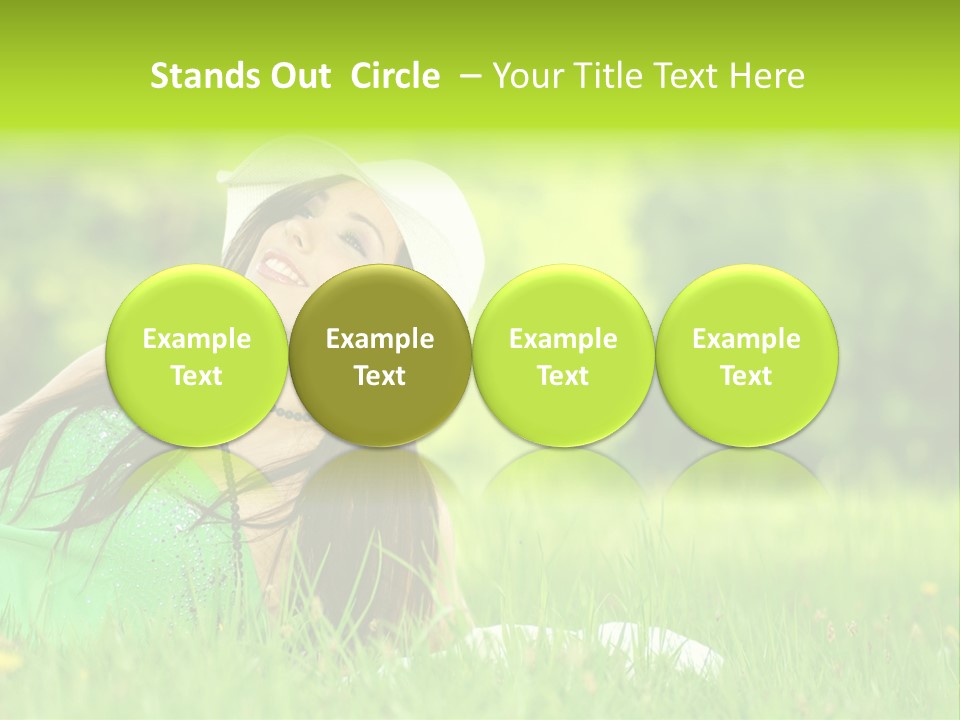 Stands Out Circle – Your Title Text Here

Example Text

Example Text

Example Text

Example Text